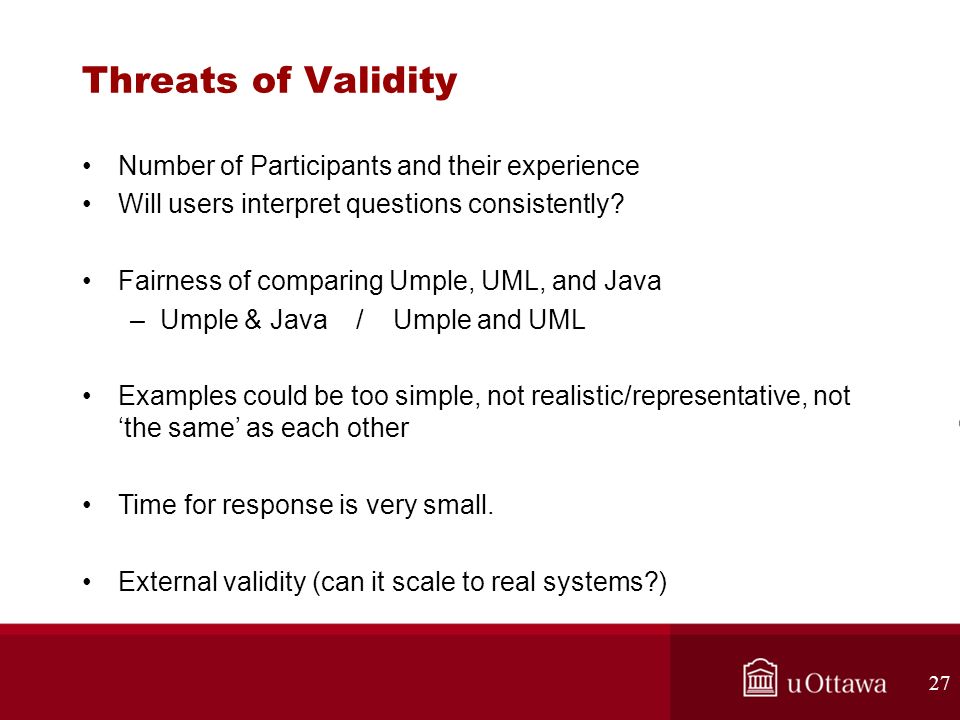 Threats of Validity

• Number of Participants and their experience
• Will users interpret questions consistently?

• Fairness of comparing Umple, UML, and Java
– Umple & Java / Umple and UML

• Examples could be too simple, not realistic/representative, not ‘the same’ as each other

• Time for response is very small.

• External validity (can it scale to real systems?)

uOttawa

27